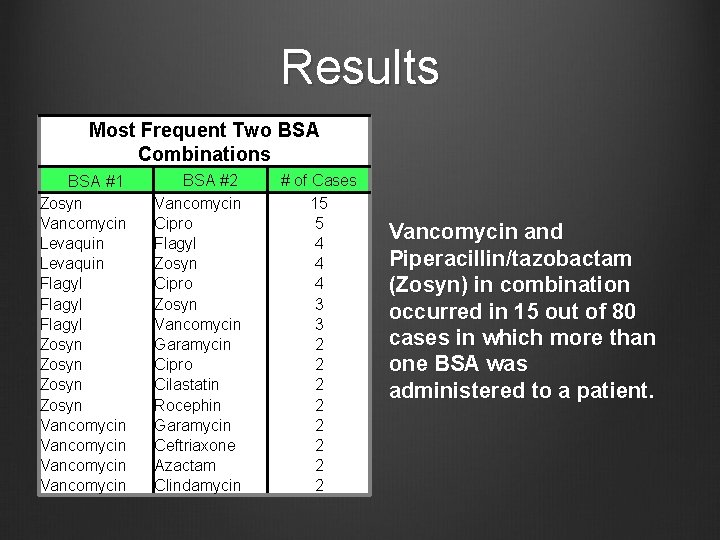 Results

Most Frequent Two BSA Combinations

| BSA #1 | BSA #2 | # of Cases |
|---|---|---|
| Zosyn | Vancomycin | 15 |
| Vancomycin | Cipro | 5 |
| Levaquin | Flagyl | 4 |
| Levaquin | Zosyn | 4 |
| Flagyl | Cipro | 4 |
| Flagyl | Zosyn | 3 |
| Flagyl | Vancomycin | 3 |
| Zosyn | Garamycin | 2 |
| Zosyn | Cipro | 2 |
| Zosyn | Cilastatin | 2 |
| Zosyn | Rocephin | 2 |
| Vancomycin | Garamycin | 2 |
| Vancomycin | Ceftriaxone | 2 |
| Vancomycin | Azactam | 2 |
| Vancomycin | Clindamycin | 2 |

Vancomycin and Piperacillin/tazobactam (Zosyn) in combination occurred in 15 out of 80 cases in which more than one BSA was administered to a patient.